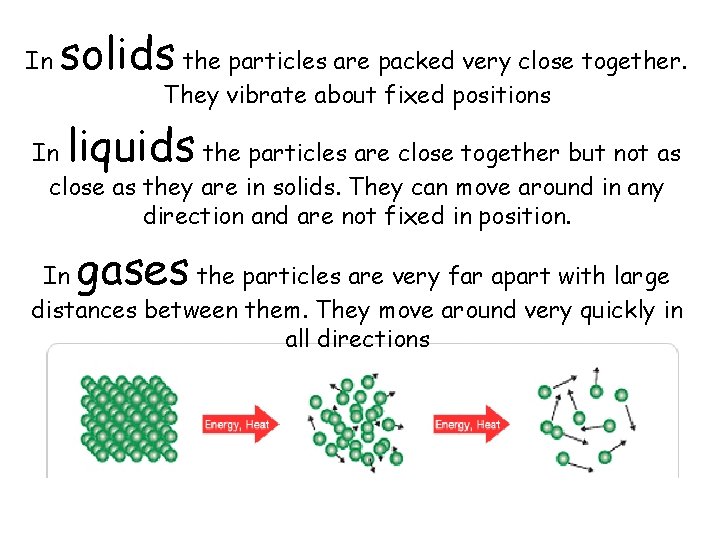 In solids the particles are packed very close together. They vibrate about fixed positions

In liquids the particles are close together but not as close as they are in solids. They can move around in any direction and are not fixed in position.

In gases the particles are very far apart with large distances between them. They move around very quickly in all directions

Energy, Heat

Energy, Heat